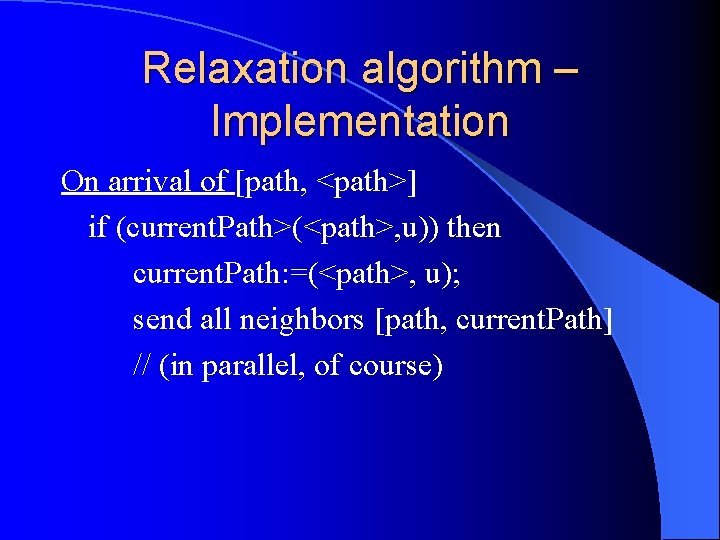 Relaxation algorithm – Implementation

On arrival of [path, <path>]

if (currentPath>(<path>,u)) then

currentPath:=(<path>, u);

send all neighbors [path, currentPath]

// (in parallel, of course)